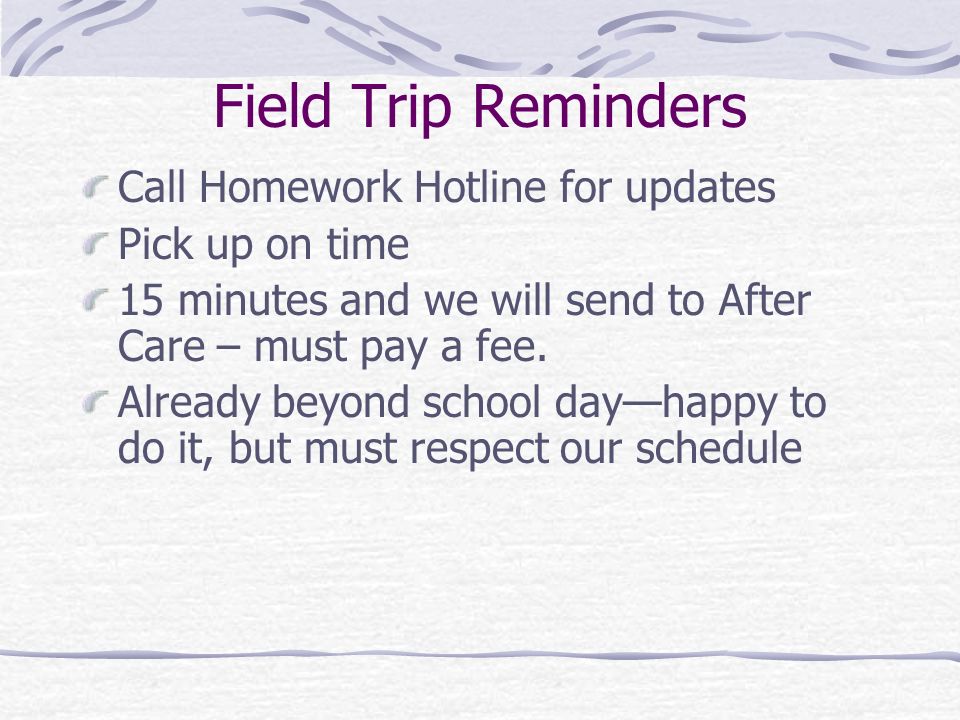 Field Trip Reminders

Call Homework Hotline for updates

Pick up on time

15 minutes and we will send to After Care – must pay a fee.

Already beyond school day—happy to do it, but must respect our schedule